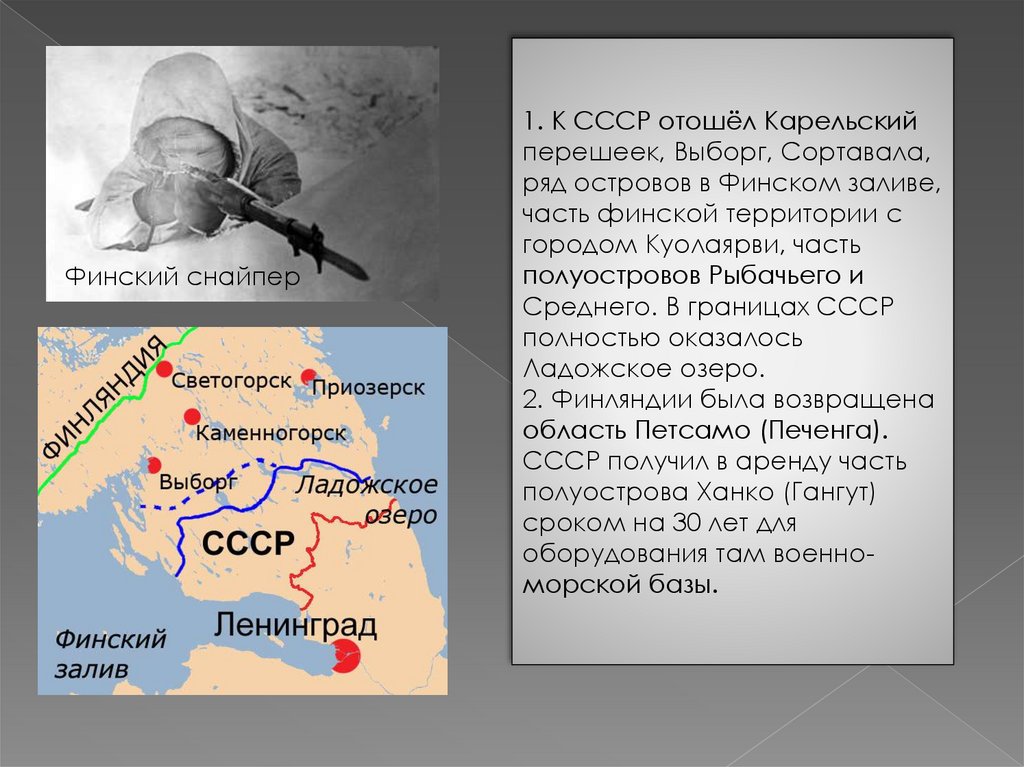 Финский снайпер

ФИНЛЯНДИЯ
Светогорск
Приозерск
Каменногорск
Выборг
Ладожское озеро
СССР
Ленинград
Финский залив

1. К СССР отошёл Карельский перешеек, Выборг, Сортавала, ряд островов в Финском заливе, часть финской территории с городом Куолаярви, часть полуостровов Рыбачьего и Среднего. В границах СССР полностью оказалось Ладожское озеро.
2. Финляндии была возвращена область Петсамо (Печенга). СССР получил в аренду часть полуострова Ханко (Гангут) сроком на 30 лет для оборудования там военно-морской базы.